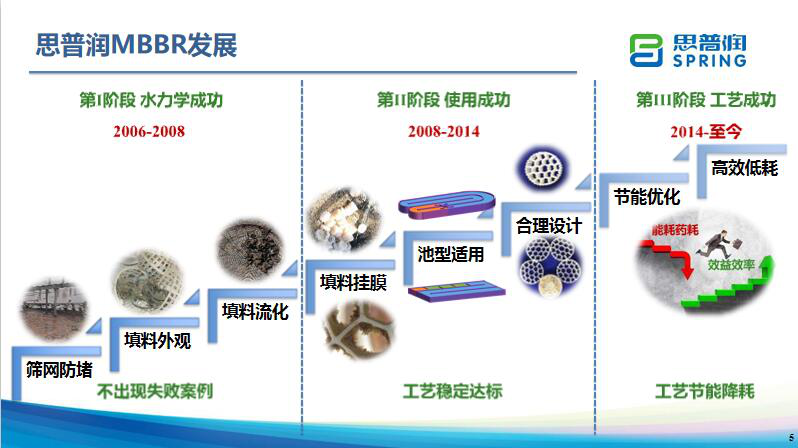 思普润MBBR发展

思普润
SPRING

第I阶段 水力学成功

2006-2008

筛网防堵

填料外观

填料流化

不出现失败案例

第II阶段 使用成功

2008-2014

填料挂膜

池型适用

合理设计

工艺稳定达标

第III阶段 工艺成功

2014-至今

节能优化

高效低耗

能耗药耗

效益效率

工艺节能降耗

5